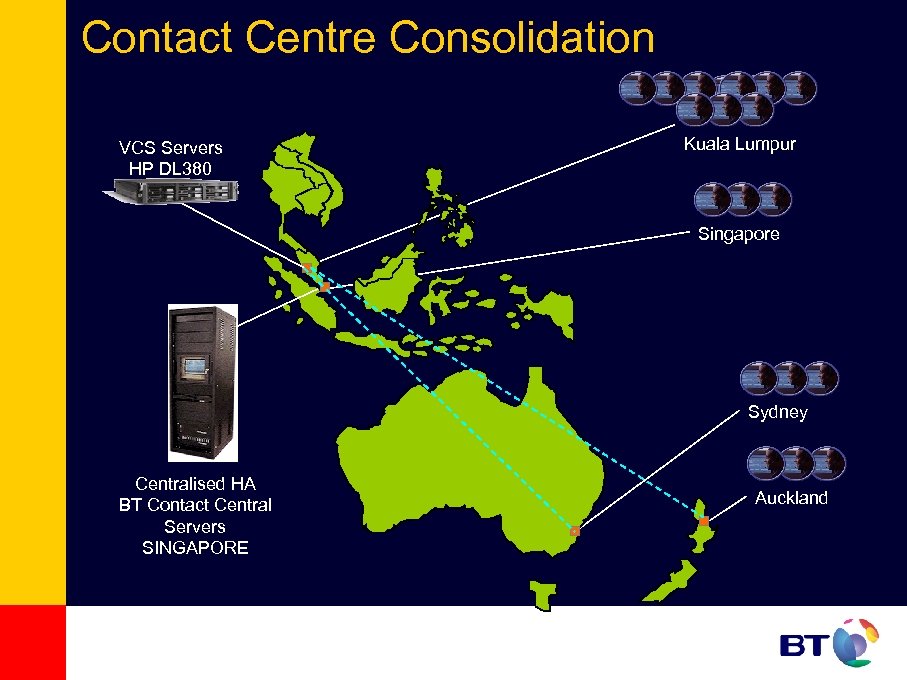 Contact Centre Consolidation

VCS Servers
HP DL380

Kuala Lumpur

Singapore

Sydney

Auckland

Centralised HA
BT Contact Central
Servers
SINGAPORE

BT